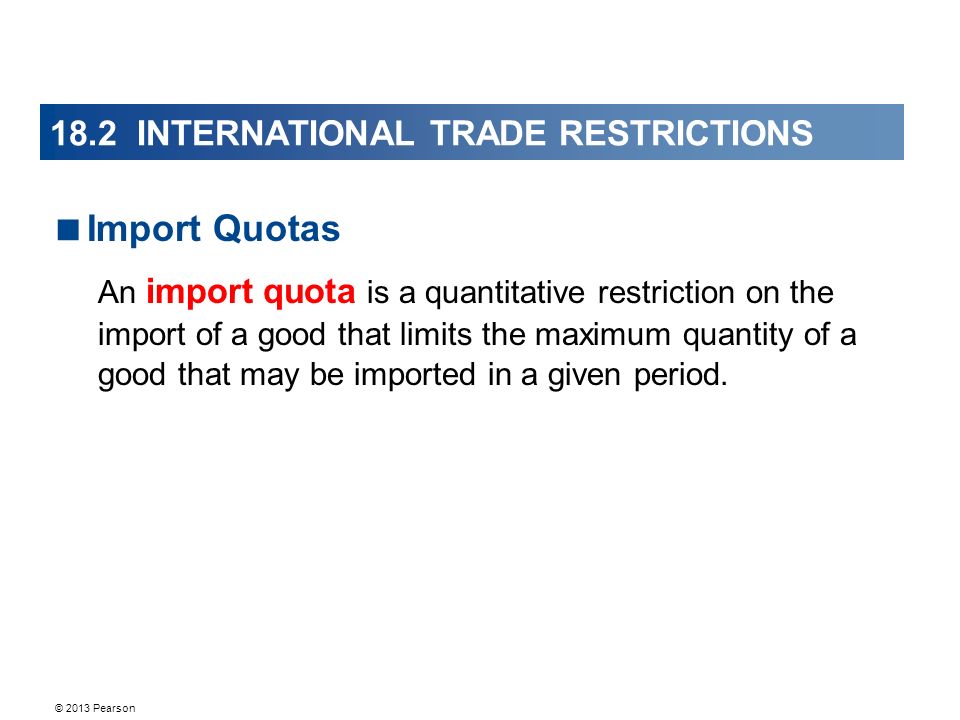 18.2 INTERNATIONAL TRADE RESTRICTIONS

■ Import Quotas

An import quota is a quantitative restriction on the import of a good that limits the maximum quantity of a good that may be imported in a given period.

© 2013 Pearson